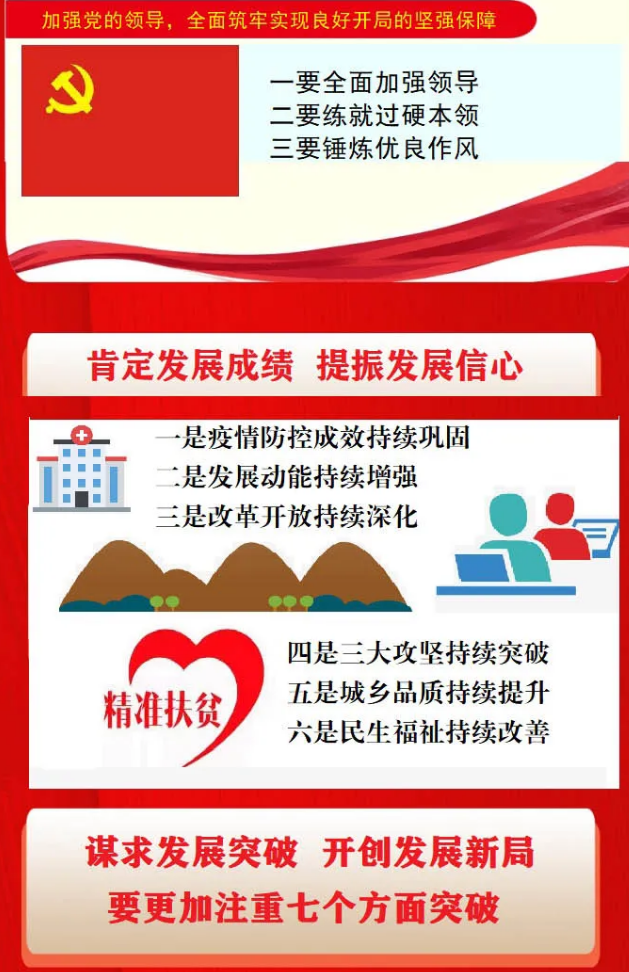 加强党的领导，全面筑牢实现良好开局的坚强保障

一要全面加强领导
二要练就过硬本领
三要锤炼优良作风

肯定发展成绩 提振发展信心

一是疫情防控成效持续巩固
二是发展动能持续增强
三是改革开放持续深化

精准扶贫

四是三大攻坚持续突破
五是城乡品质持续提升
六是民生福祉持续改善

谋求发展突破 开创发展新局
要更加注重七个方面突破